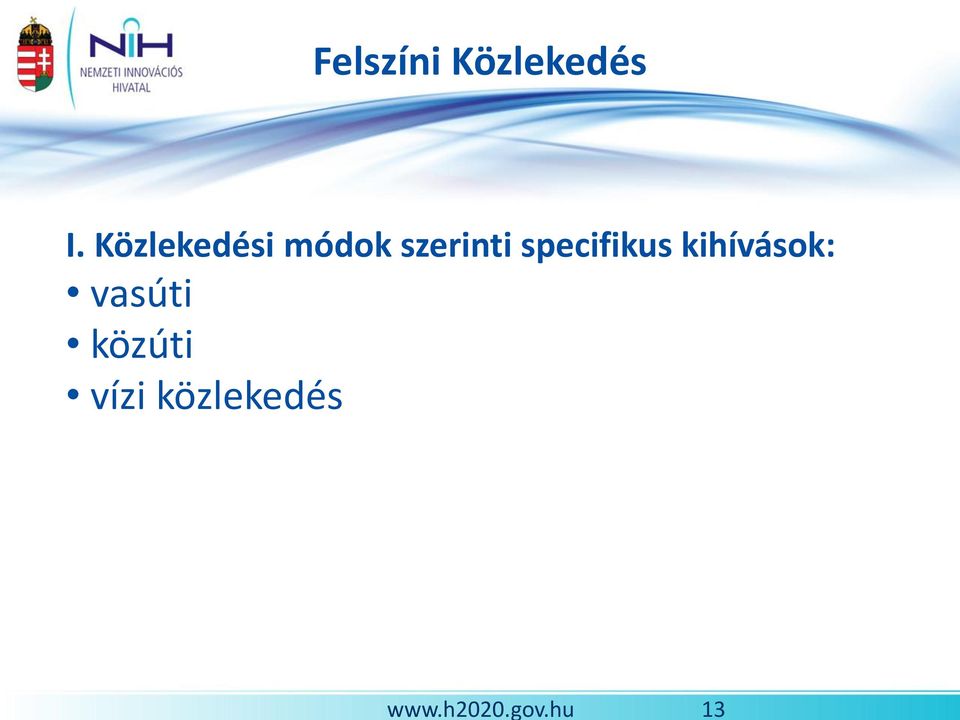 NIH
NEMZETI INNOVÁCIÓS HIVATAL

Felszíni Közlekedés

I. Közlekedési módok szerinti specifikus kihívások:
• vasúti
• közúti
• vízi közlekedés

www.h2020.gov.hu 13